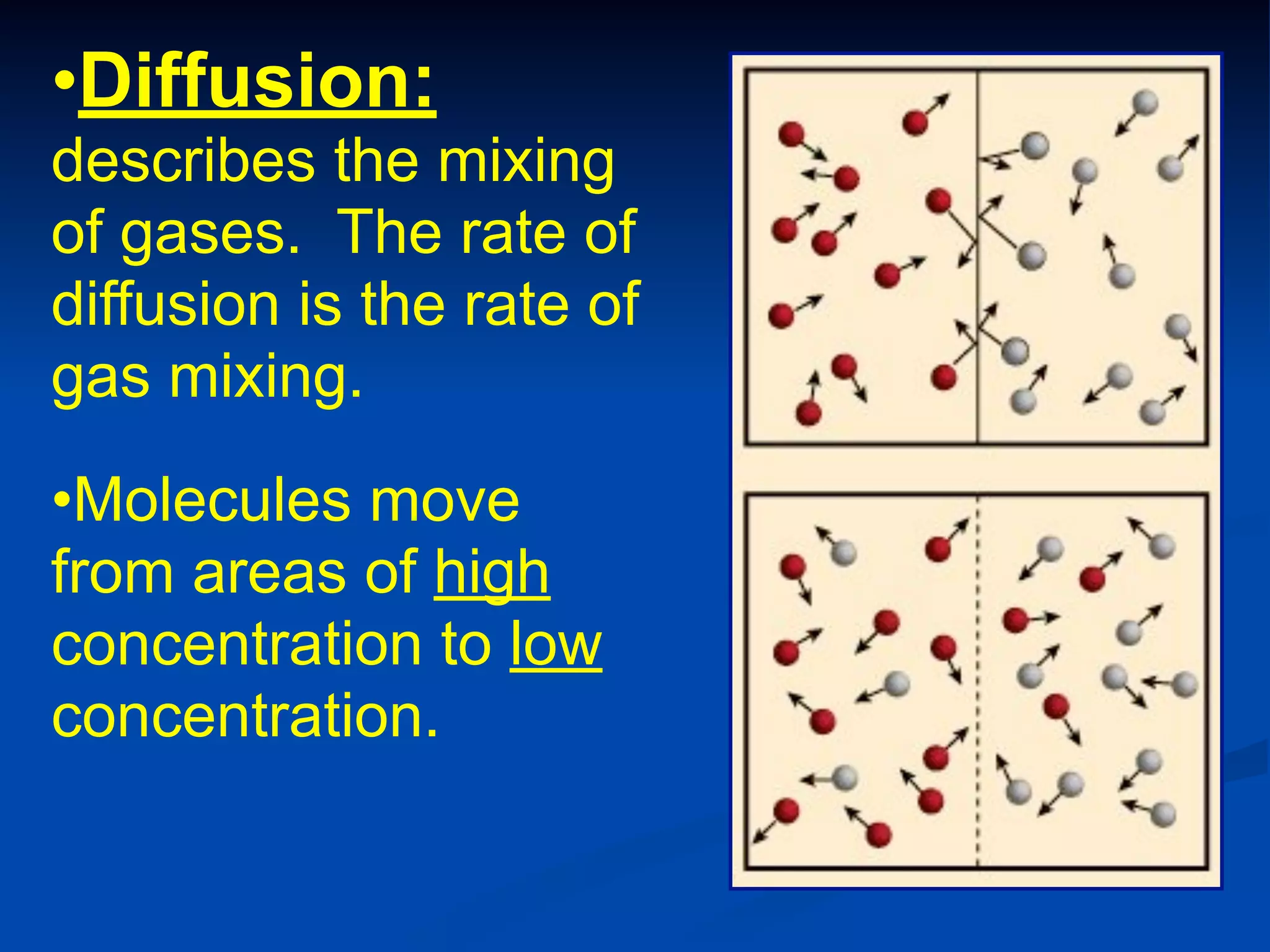 •Diffusion: describes the mixing of gases. The rate of diffusion is the rate of gas mixing.

•Molecules move from areas of high concentration to low concentration.